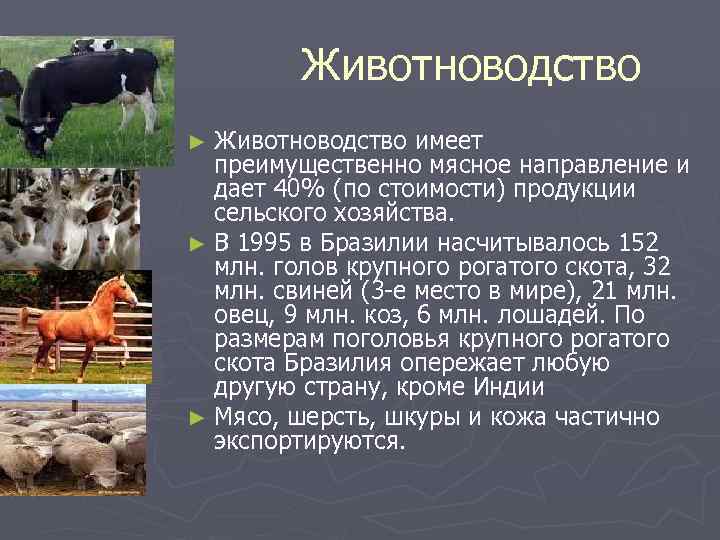 Животноводство

► Животноводство имеет преимущественно мясное направление и дает 40% (по стоимости) продукции сельского хозяйства.

► В 1995 в Бразилии насчитывалось 152 млн. голов крупного рогатого скота, 32 млн. свиней (3-е место в мире), 21 млн. овец, 9 млн. коз, 6 млн. лошадей. По размерам поголовья крупного рогатого скота Бразилия опережает любую другую страну, кроме Индии

► Мясо, шерсть, шкуры и кожа частично экспортируются.